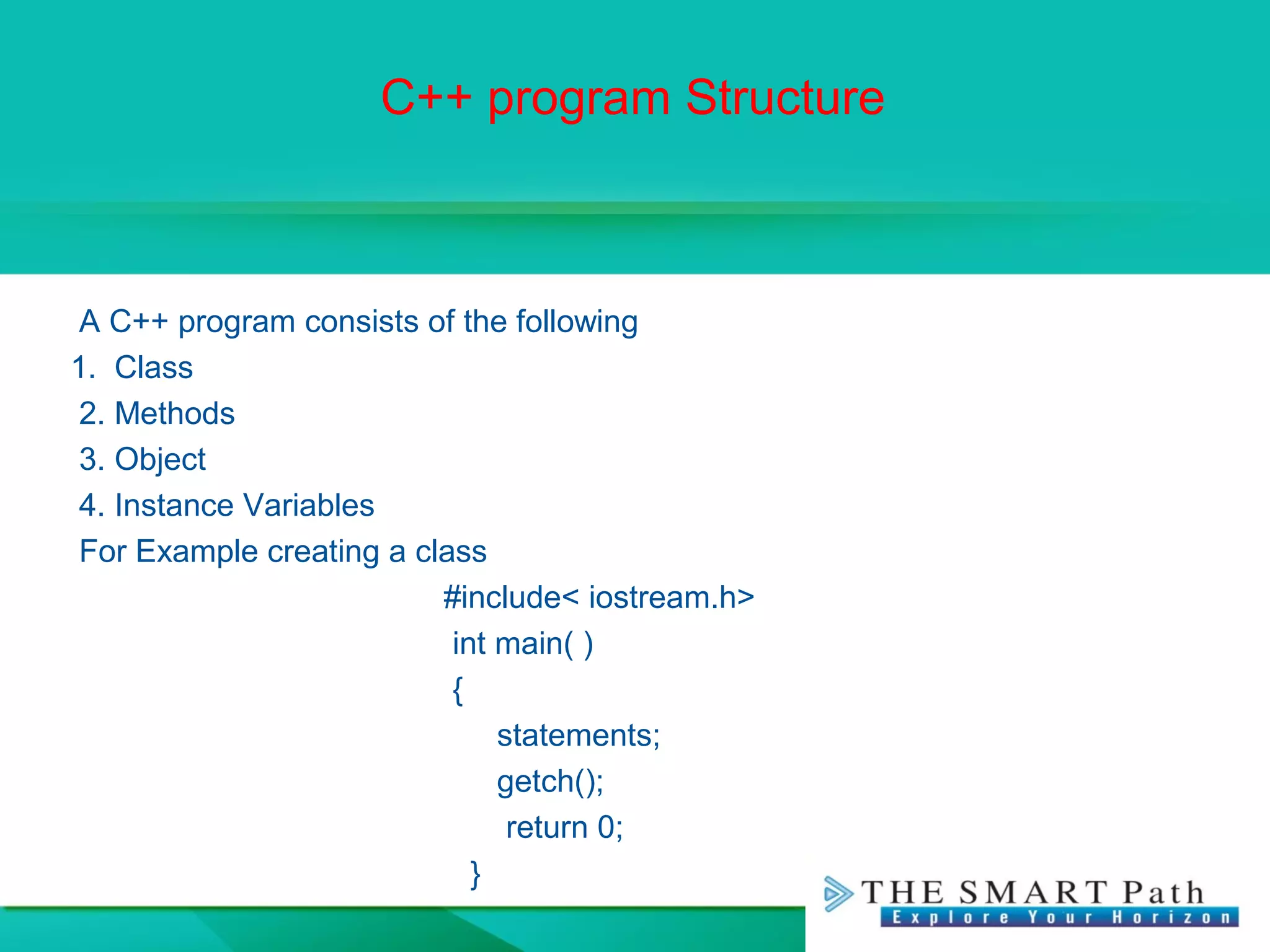 C++ program Structure

A C++ program consists of the following
1. Class
2. Methods
3. Object
4. Instance Variables
For Example creating a class

#include< iostream.h>
int main( )
{
statements;
getch();
return 0;
}

THE SMART Path
Explore Your Horizon